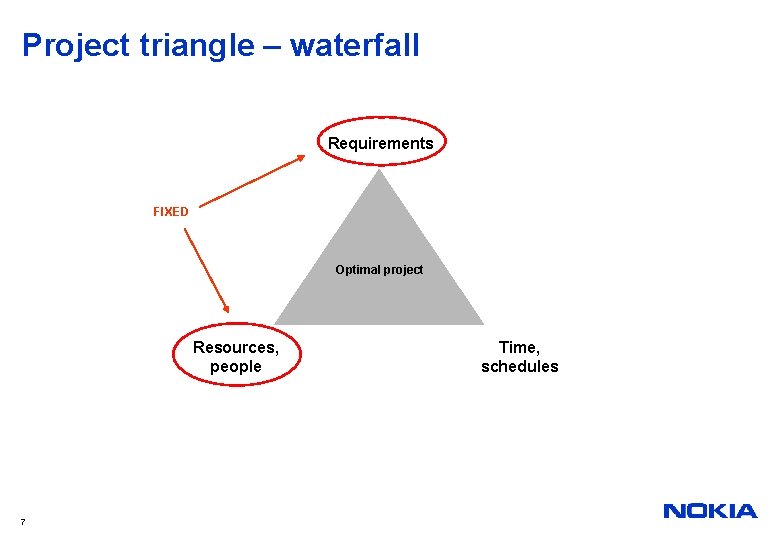 Project triangle – waterfall

Requirements

FIXED

Optimal project

Resources,
people

Time,
schedules

7

NOKIA